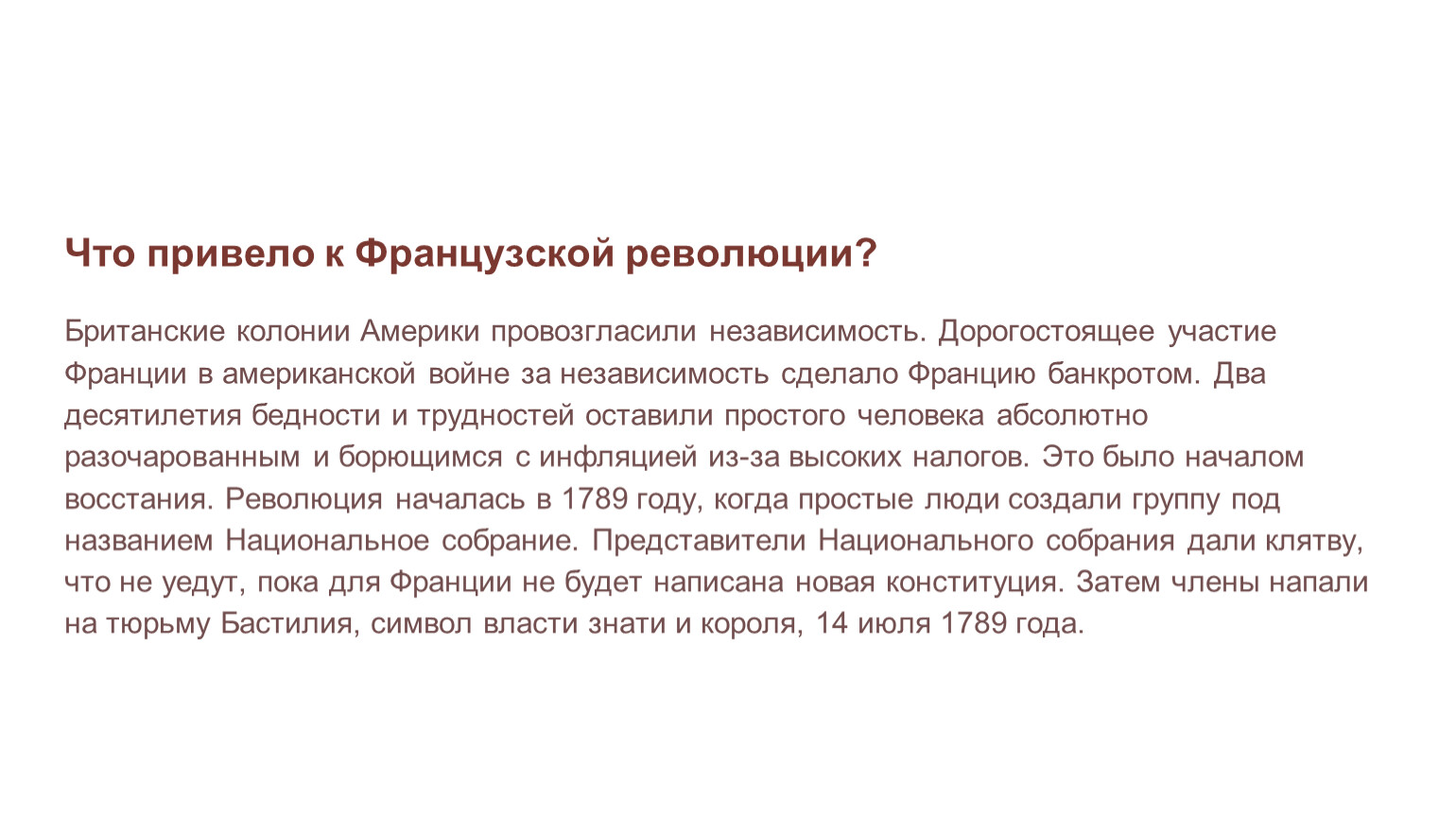 Что привело к Французской революции?

Британские колонии Америки провозгласили независимость. Дорогостоящее участие Франции в американской войне за независимость сделало Францию банкротом. Два десятилетия бедности и трудностей оставили простого человека абсолютно разочарованным и борющимся с инфляцией из-за высоких налогов. Это было началом восстания. Революция началась в 1789 году, когда простые люди создали группу под названием Национальное собрание. Представители Национального собрания дали клятву, что не уедут, пока для Франции не будет написана новая конституция. Затем члены напали на тюрьму Бастилия, символ власти знати и короля, 14 июля 1789 года.